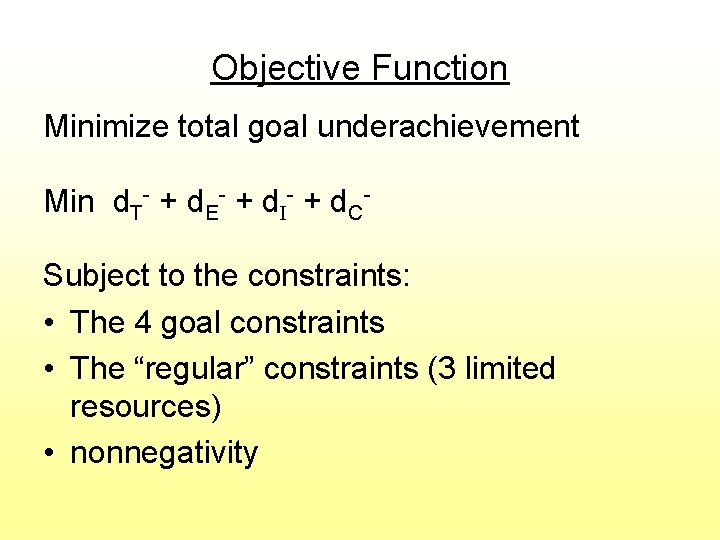 Objective Function

Minimize total goal underachievement

Min $d_T^- + d_E^- + d_I^- + d_C^-$

Subject to the constraints:

• The 4 goal constraints

• The “regular” constraints (3 limited resources)

• nonnegativity